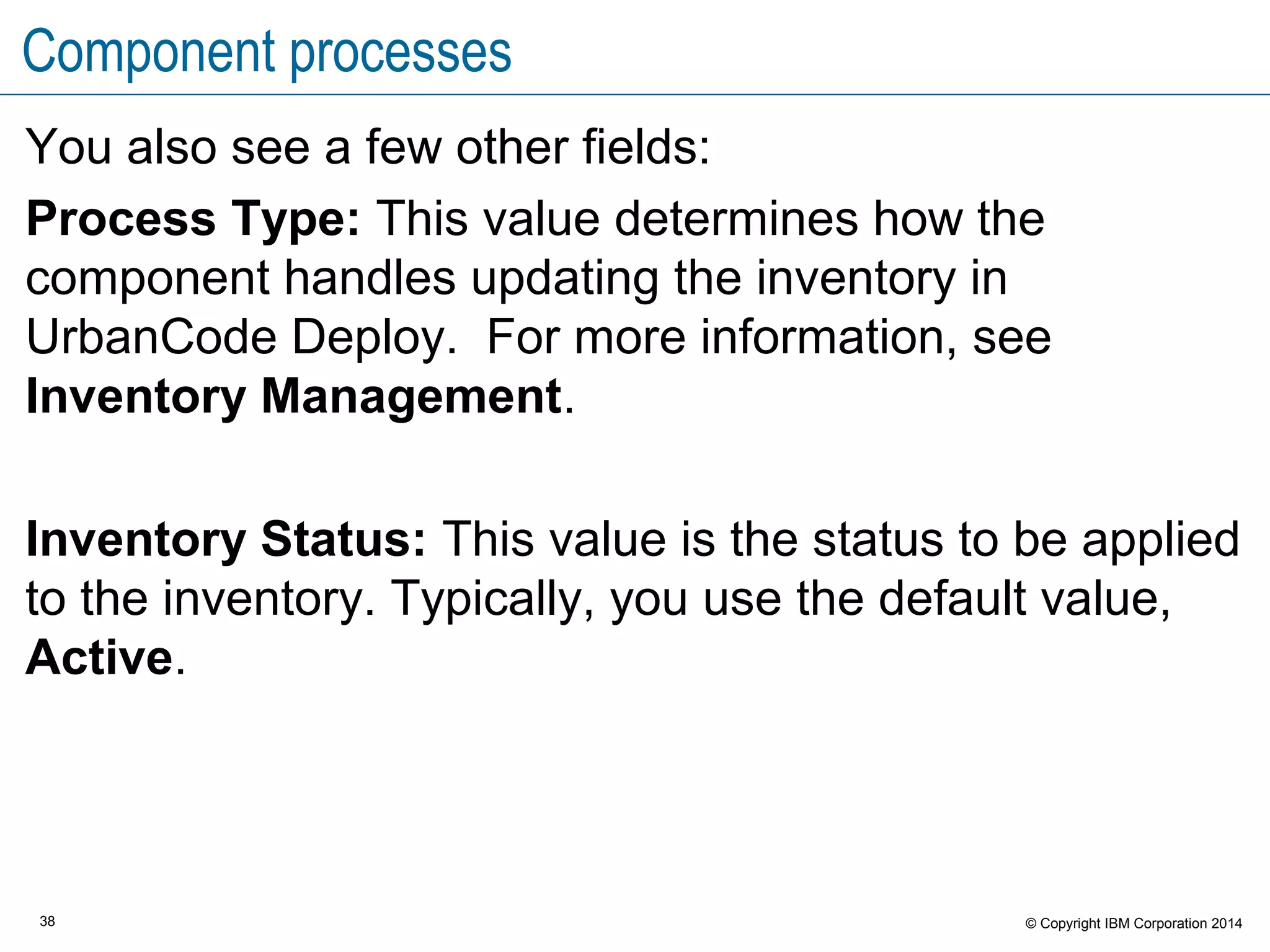 Component processes

You also see a few other fields:

Process Type: This value determines how the component handles updating the inventory in UrbanCode Deploy.  For more information, see Inventory Management.

Inventory Status: This value is the status to be applied to the inventory. Typically, you use the default value, Active.

38

© Copyright IBM Corporation 2014